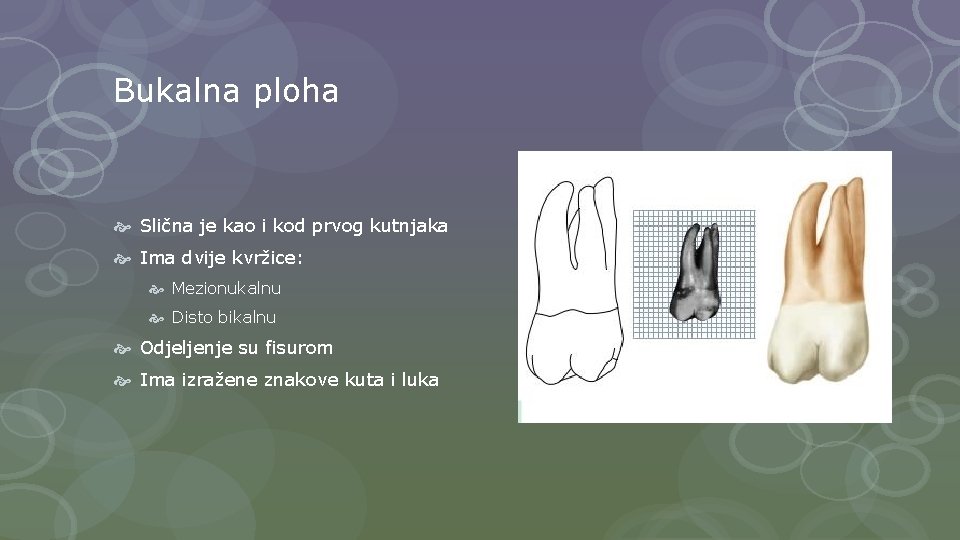 Bukalna ploha

Slična je kao i kod prvog kutnjaka

Ima dvije kvržice:

Mezionukalnu

Disto bikalnu

Odjeljenje su fisurom

Ima izražene znakove kuta i luka